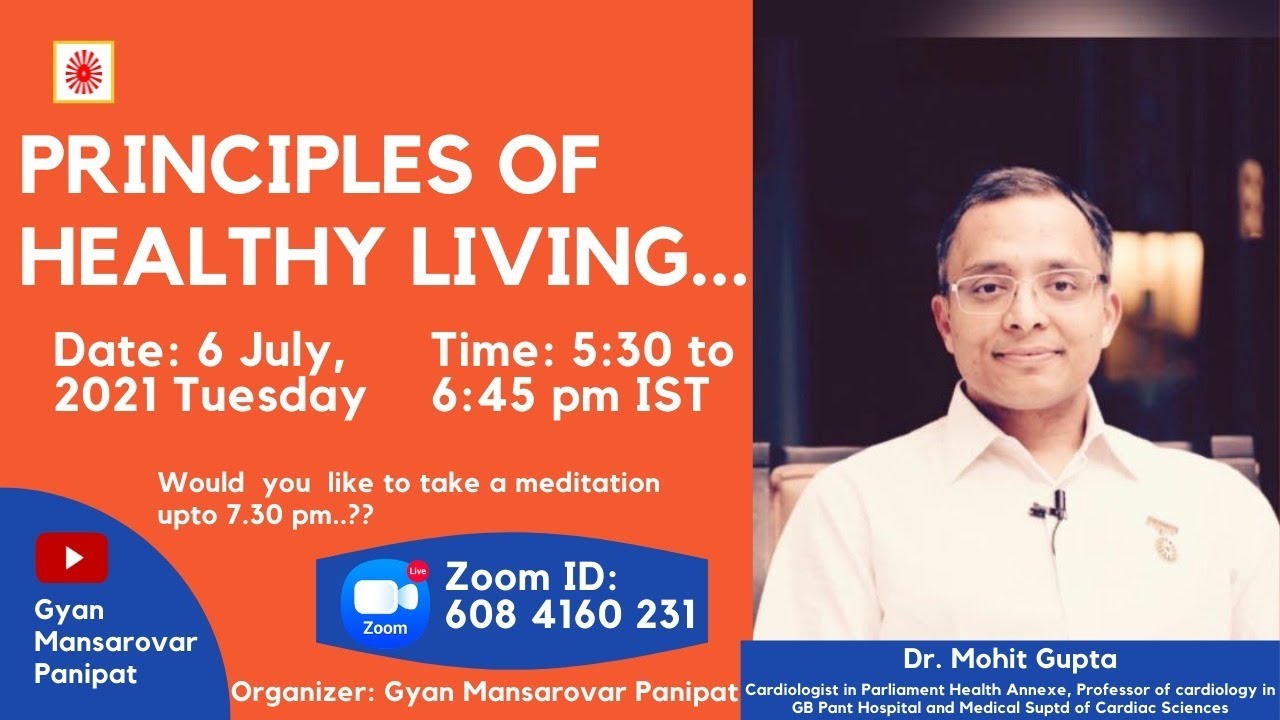 PRINCIPLES OF HEALTHY LIVING...

Date: 6 July, 2021 Tuesday

Time: 5:30 to 6:45 pm IST

Would you like to take a meditation upto 7.30 pm..??

Gyan Mansarovar Panipat

Live

Zoom

Zoom ID: 608 4160 231

Organizer: Gyan Mansarovar Panipat

Dr. Mohit Gupta

Cardiologist in Parliament Health Annexe, Professor of cardiology in GB Pant Hospital and Medical Suptd of Cardiac Sciences